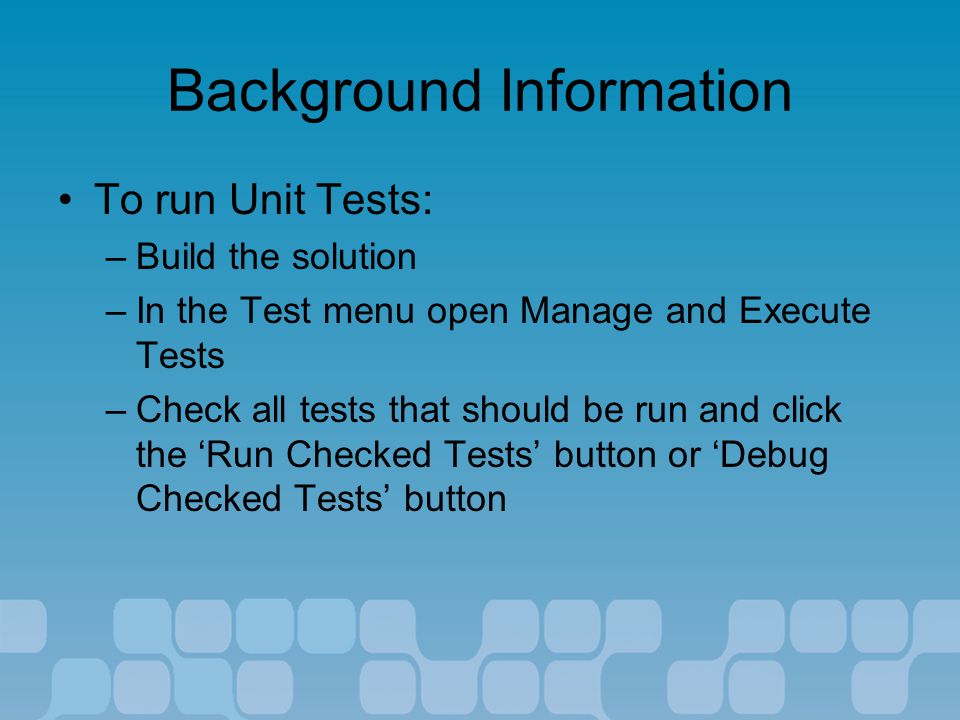 Background Information

• To run Unit Tests:
– Build the solution
– In the Test menu open Manage and Execute Tests
– Check all tests that should be run and click the ‘Run Checked Tests’ button or ‘Debug Checked Tests’ button